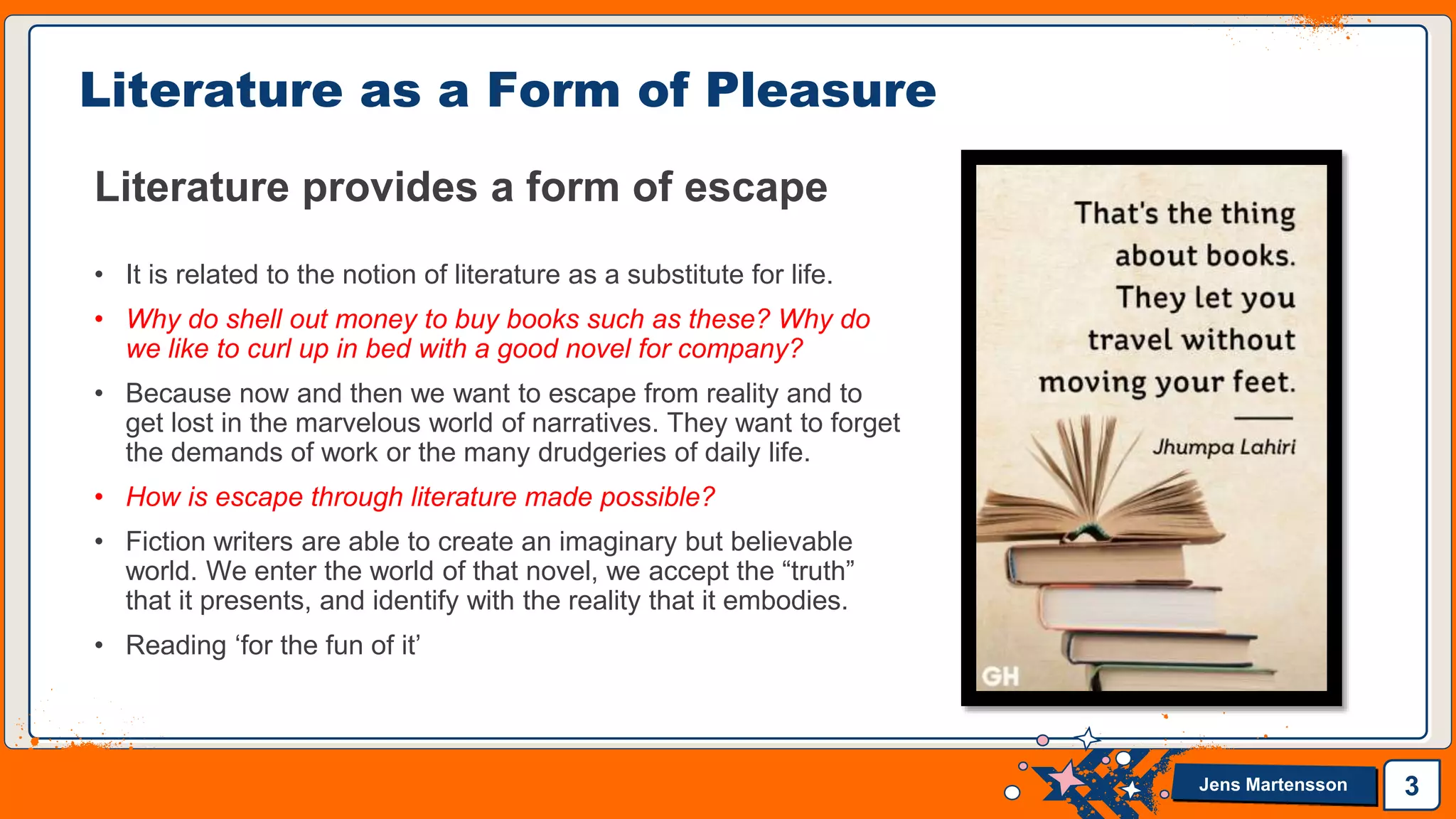 Literature as a Form of Pleasure

Literature provides a form of escape

• It is related to the notion of literature as a substitute for life.

• Why do shell out money to buy books such as these? Why do we like to curl up in bed with a good novel for company?

• Because now and then we want to escape from reality and to get lost in the marvelous world of narratives. They want to forget the demands of work or the many drudgeries of daily life.

• How is escape through literature made possible?

• Fiction writers are able to create an imaginary but believable world. We enter the world of that novel, we accept the “truth” that it presents, and identify with the reality that it embodies.

• Reading ‘for the fun of it’

That's the thing about books. They let you travel without moving your feet.

Jhumpa Lahiri

GH

Jens Martensson

3